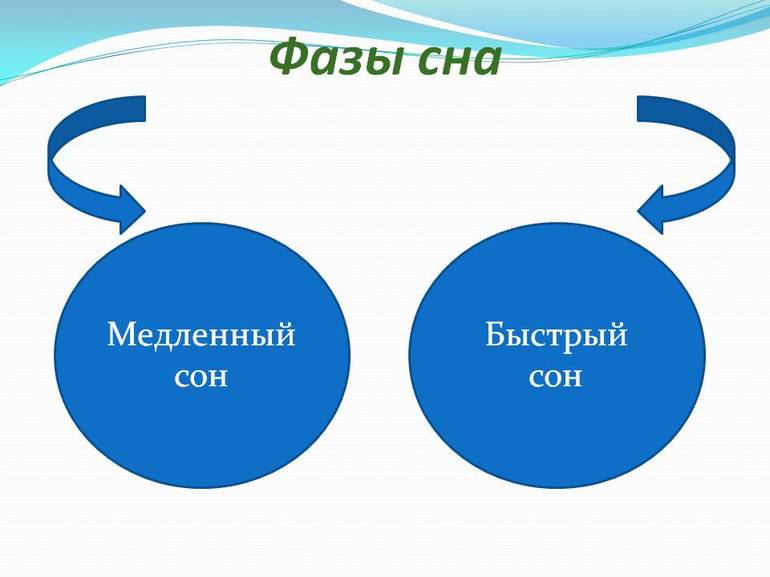 Фазы сна

Медленный сон

Быстрый сон